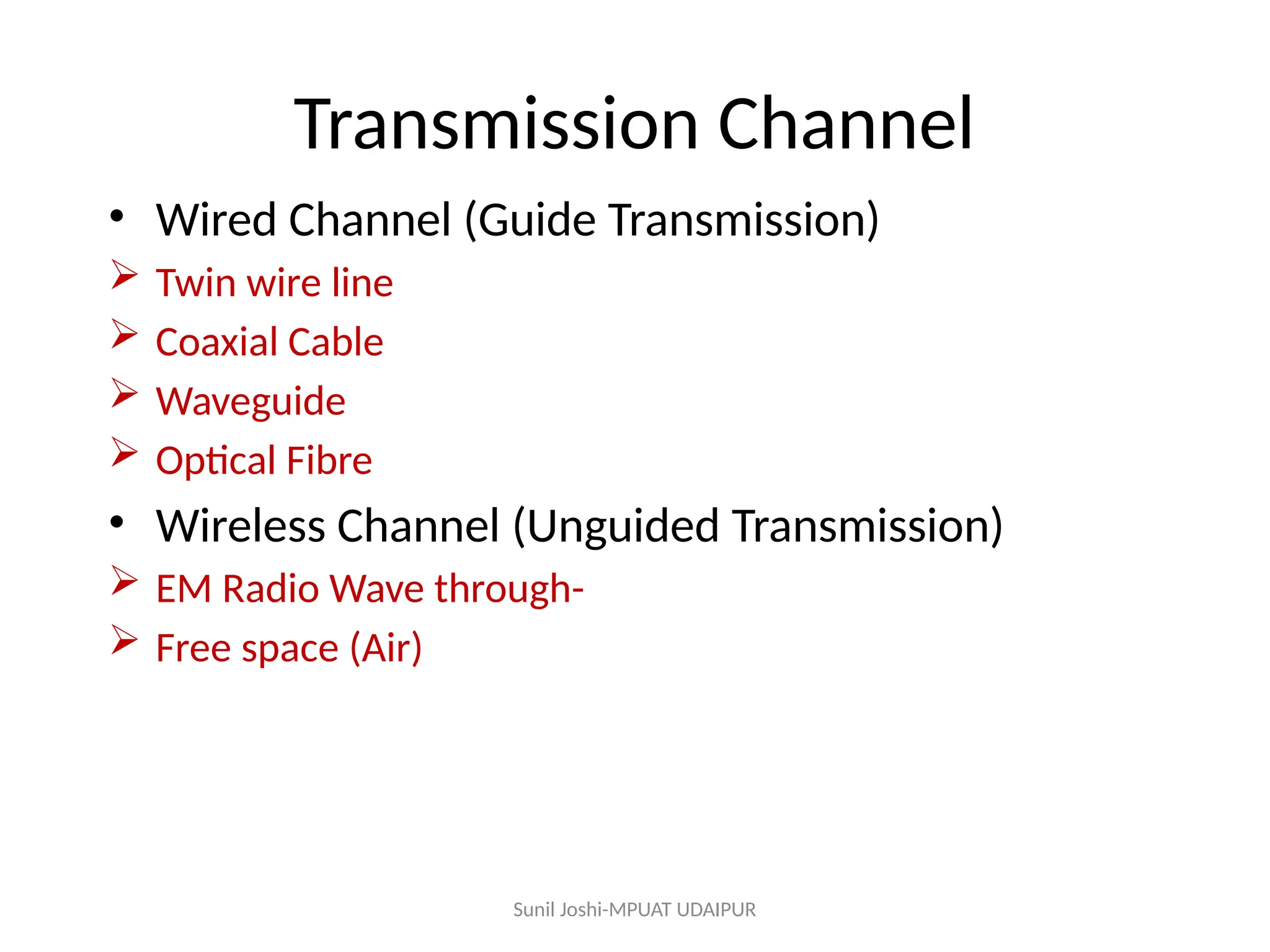 Transmission Channel

• Wired Channel (Guide Transmission)
➢ Twin wire line
➢ Coaxial Cable
➢ Waveguide
➢ Optical Fibre
• Wireless Channel (Unguided Transmission)
➢ EM Radio Wave through-
➢ Free space (Air)

Sunil Joshi-MPUAT UDAIPUR